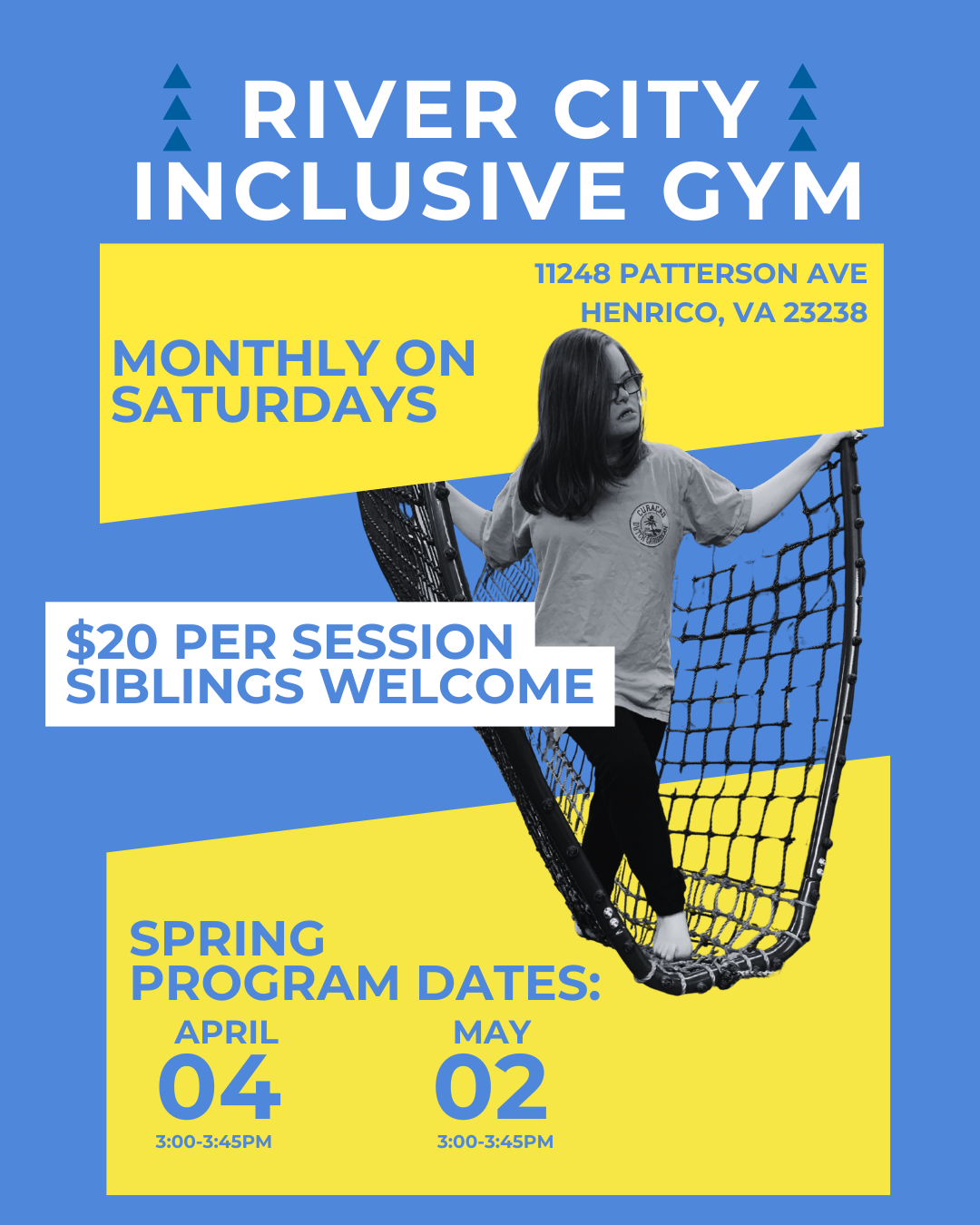 RIVER CITY INCLUSIVE GYM

11248 PATTERSON AVE
HENRICO, VA 23238

MONTHLY ON SATURDAYS

CURACAO DUTCH CARIBBEAN

$20 PER SESSION
SIBLINGS WELCOME

SPRING PROGRAM DATES:

APRIL
04
3:00-3:45PM

MAY
02
3:00-3:45PM